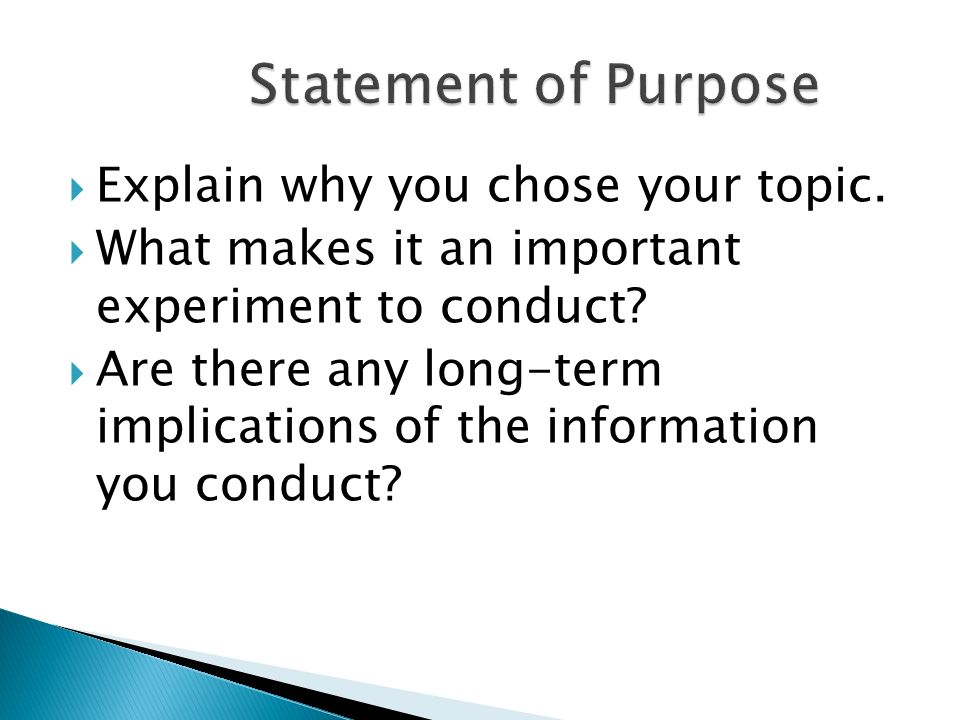 Statement of Purpose

Explain why you chose your topic.

What makes it an important experiment to conduct?

Are there any long-term implications of the information you conduct?